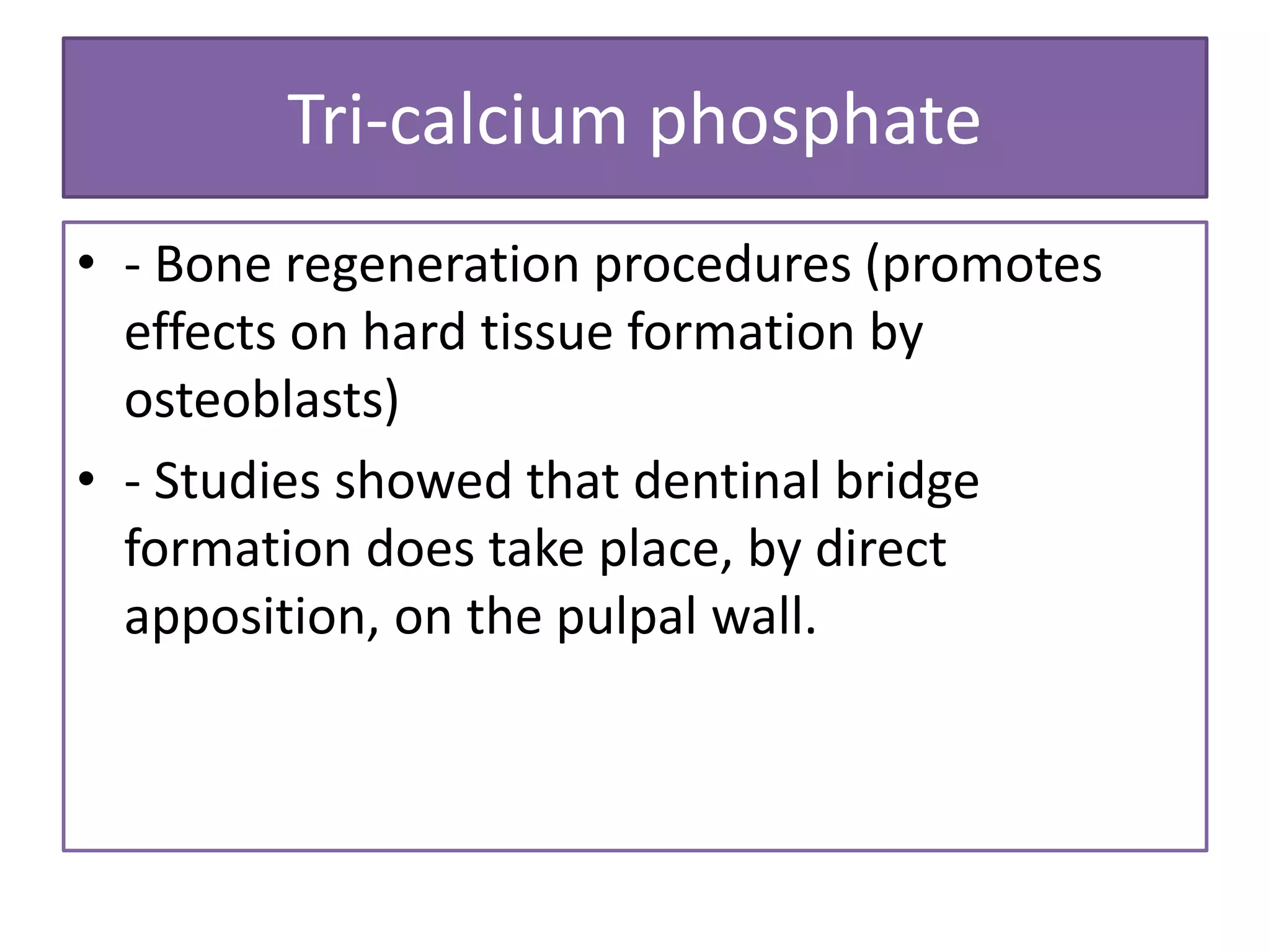 Tri-calcium phosphate

• - Bone regeneration procedures (promotes effects on hard tissue formation by osteoblasts)

• - Studies showed that dentinal bridge formation does take place, by direct apposition, on the pulpal wall.